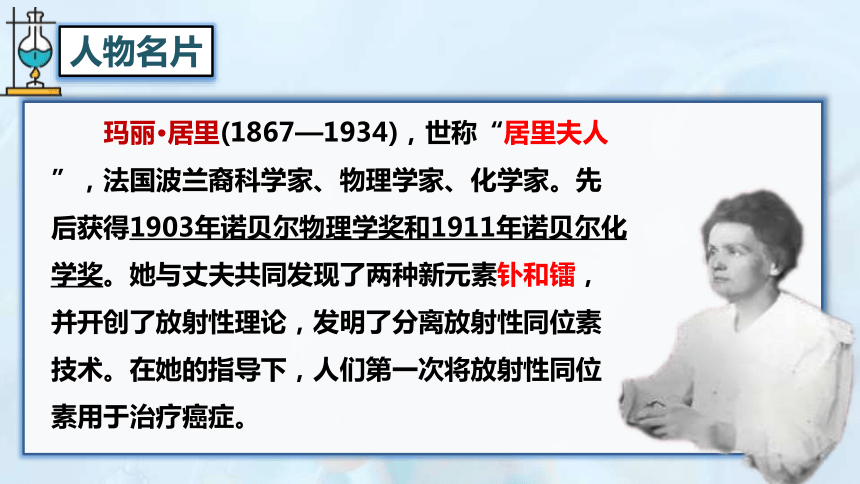 人物名片

玛丽•居里(1867—1934)，世称“居里夫人”，法国波兰裔科学家、物理学家、化学家。先后获得1903年诺贝尔物理学奖和1911年诺贝尔化学奖。她与丈夫共同发现了两种新元素钋和镭，并开创了放射性理论，发明了分离放射性同位素技术。在她的指导下，人们第一次将放射性同位素用于治疗癌症。